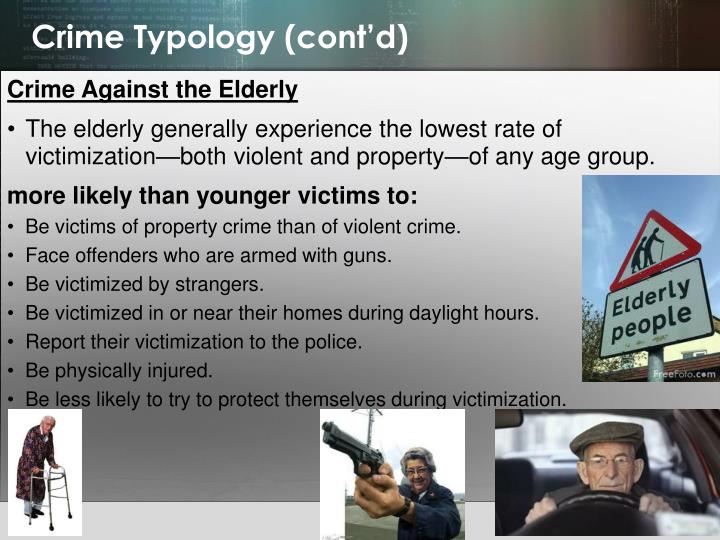 Crime Typology (cont'd)

Crime Against the Elderly

• The elderly generally experience the lowest rate of victimization—both violent and property—of any age group.

more likely than younger victims to:

• Be victims of property crime than of violent crime.
• Face offenders who are armed with guns.
• Be victimized by strangers.
• Be victimized in or near their homes during daylight hours.
• Report their victimization to the police.
• Be physically injured.
• Be less likely to try to protect themselves during victimization.

Elderly people

FreeFoto.com